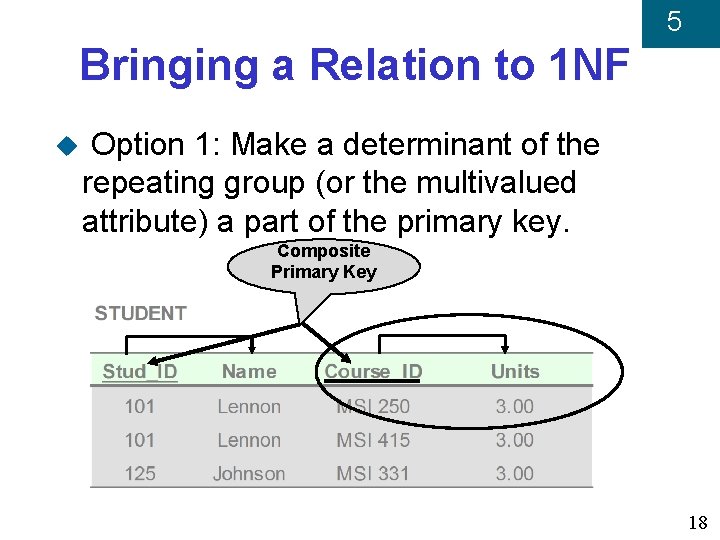 5

Bringing a Relation to 1NF

Option 1: Make a determinant of the repeating group (or the multivalued attribute) a part of the primary key.

Composite Primary Key

STUDENT

| Stud_ID | Name | Course_ID | Units |
|---|---|---|---|
| 101 | Lennon | MSI 250 | 3.00 |
| 101 | Lennon | MSI 415 | 3.00 |
| 125 | Johnson | MSI 331 | 3.00 |

18